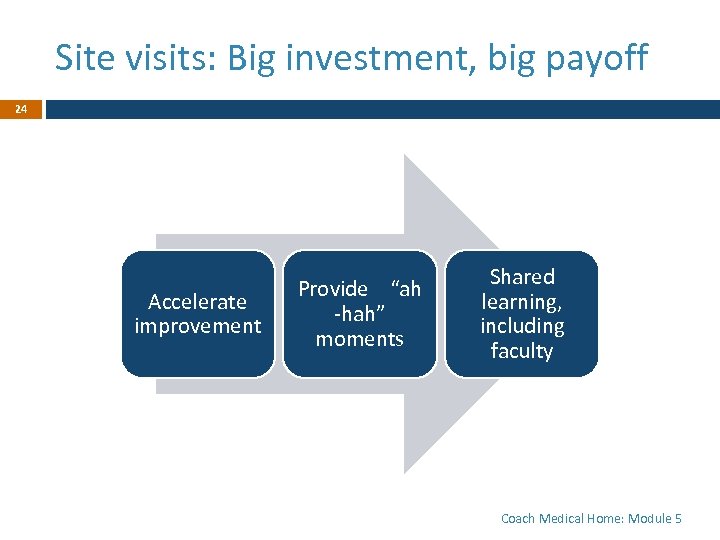 Site visits: Big investment, big payoff

24

Accelerate improvement

Provide “ah -hah” moments

Shared learning, including faculty

Coach Medical Home: Module 5